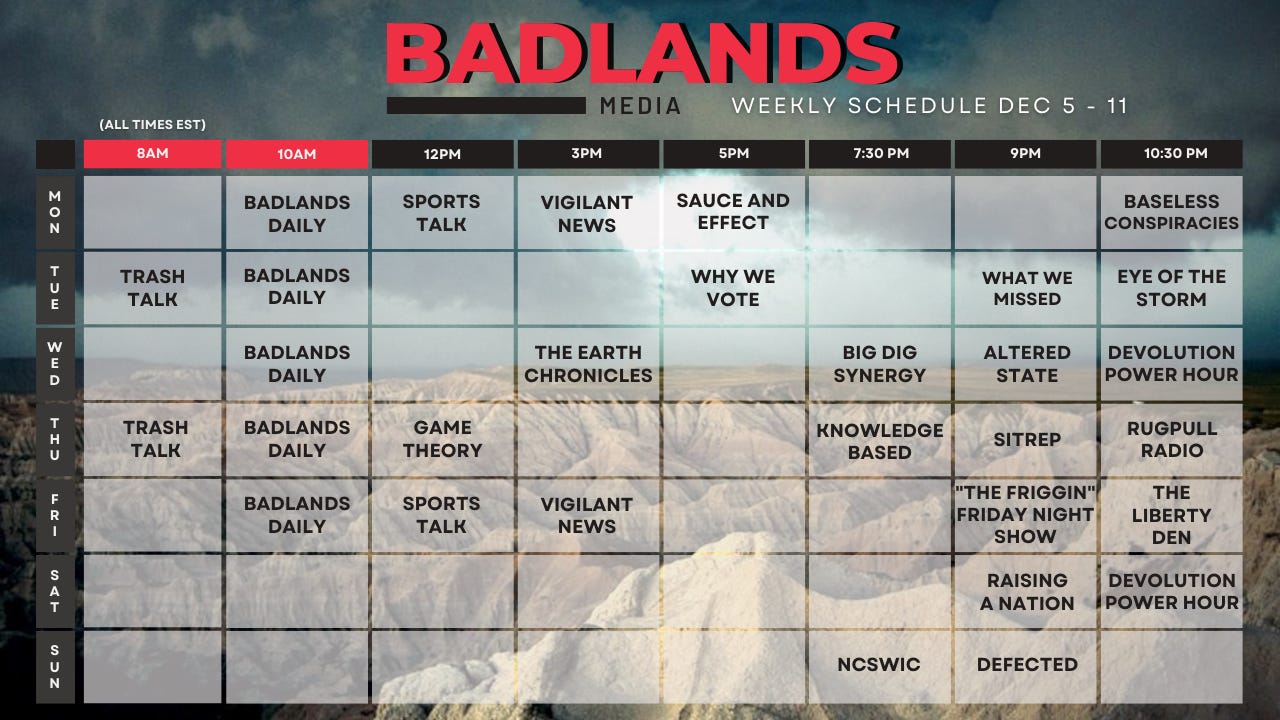 BADLANDS
MEDIA WEEKLY SCHEDULE DEC 5 - 11

(ALL TIMES EST)

| | 8AM | 10AM | 12PM | 3PM | 5PM | 7:30 PM | 9PM | 10:30 PM |
|---|---|---|---|---|---|---|---|---|
| MON | | BADLANDS DAILY | SPORTS TALK | VIGILANT NEWS | SAUCE AND EFFECT | | | BASELESS CONSPIRACIES |
| TUE | TRASH TALK | BADLANDS DAILY | | | WHY WE VOTE | | WHAT WE MISSED | EYE OF THE STORM |
| WED | | BADLANDS DAILY | | THE EARTH CHRONICLES | | BIG DIG SYNERGY | ALTERED STATE | DEVOLUTION POWER HOUR |
| THU | TRASH TALK | BADLANDS DAILY | GAME THEORY | | | KNOWLEDGE BASED | SITREP | RUGPULL RADIO |
| FRI | | BADLANDS DAILY | SPORTS TALK | VIGILANT NEWS | | | "THE FRIGGIN" FRIDAY NIGHT SHOW | THE LIBERTY DEN |
| SAT | | | | | | | RAISING A NATION | DEVOLUTION POWER HOUR |
| SUN | | | | | | NCSWIC | DEFECTED | |